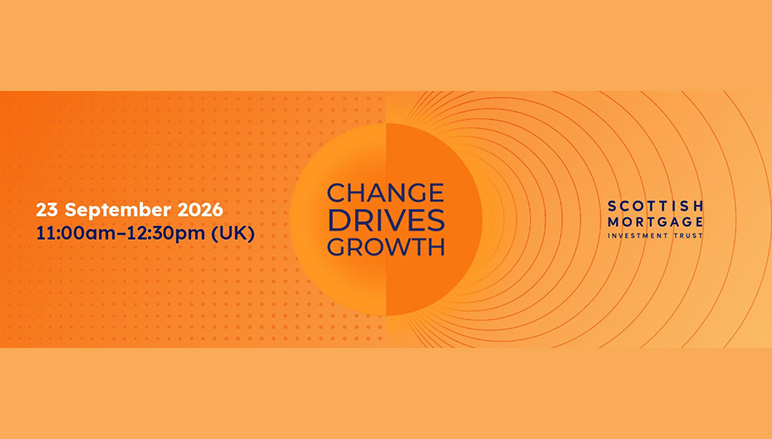 23 September 2026
11:00am–12:30pm (UK)

CHANGE
DRIVES
GROWTH

SCOTTISH
MORTGAGE
INVESTMENT TRUST